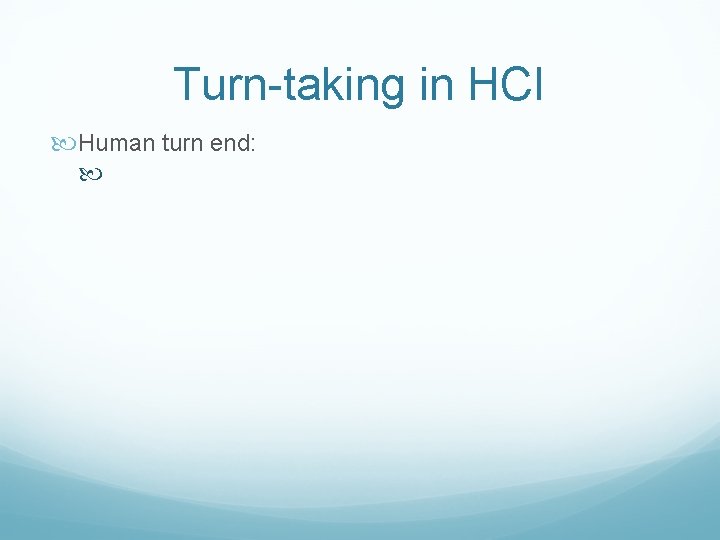 Turn-taking in HCI

Human turn end: